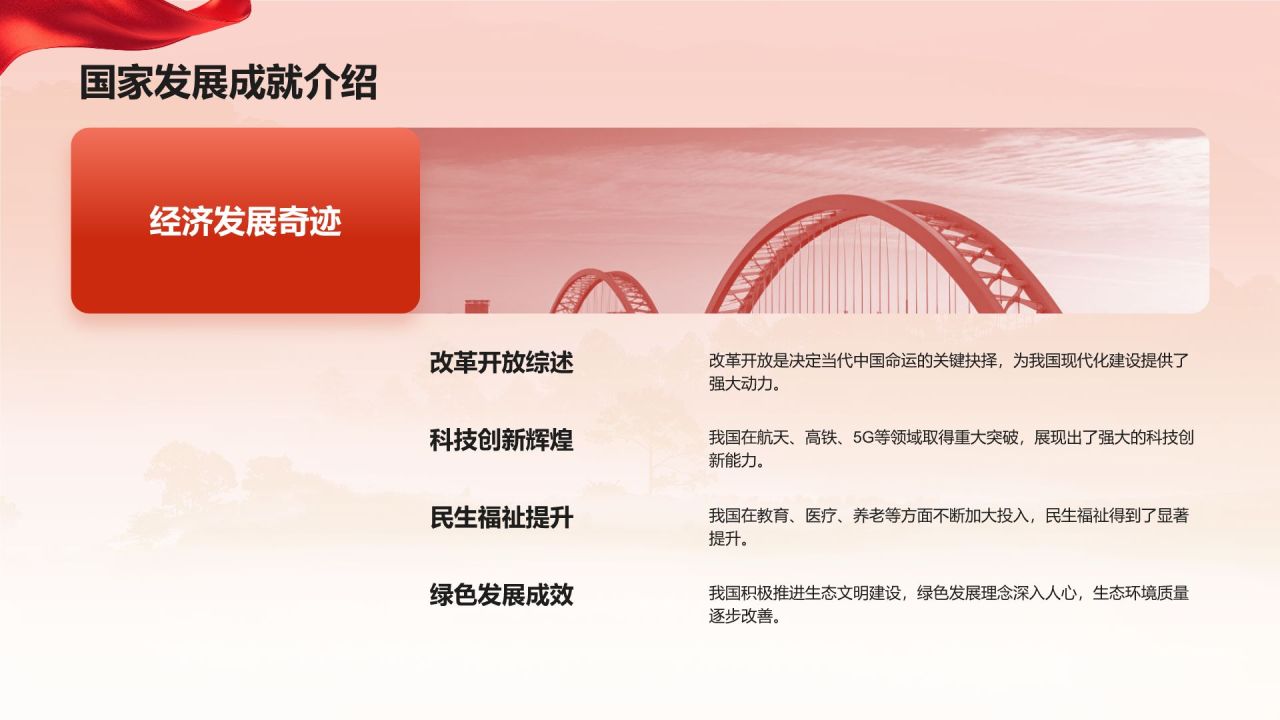 国家发展成就介绍

经济发展奇迹

改革开放综述

改革开放是决定当代中国命运的关键抉择，为我国现代化建设提供了强大动力。

科技创新辉煌

我国在航天、高铁、5G等领域取得重大突破，展现出了强大的科技创新能力。

民生福祉提升

我国在教育、医疗、养老等方面不断加大投入，民生福祉得到了显著提升。

绿色发展成效

我国积极推进生态文明建设，绿色发展理念深入人心，生态环境质量逐步改善。